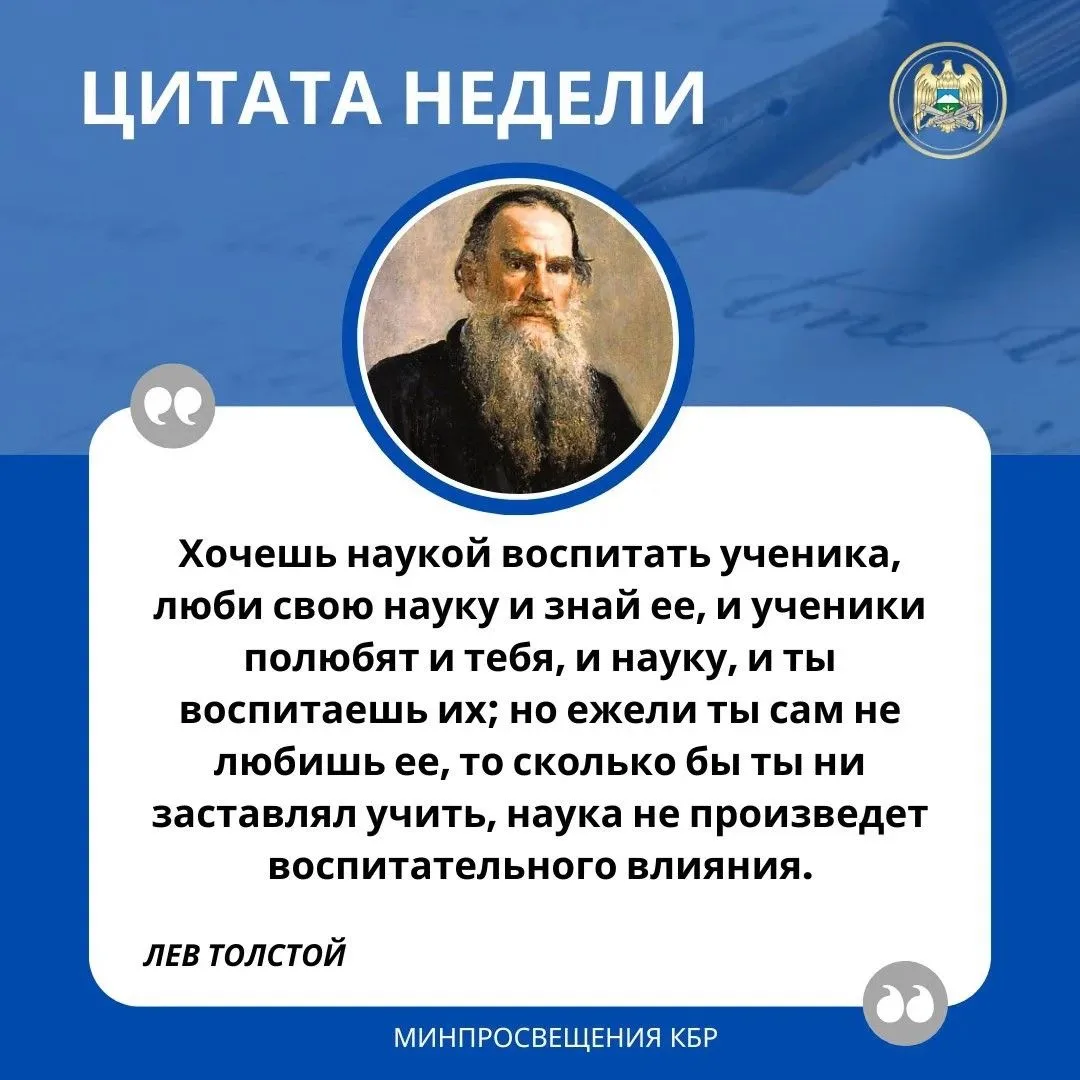 ЦИТАТА НЕДЕЛИ

Хочешь наукой воспитать ученика, люби свою науку и знай ее, и ученики полюбят и тебя, и науку, и ты воспитаешь их; но ежели ты сам не любишь ее, то сколько бы ты ни заставлял учить, наука не произведет воспитательного влияния.

ЛЕВ ТОЛСТОЙ

МИНПРОСВЕЩЕНИЯ КБР